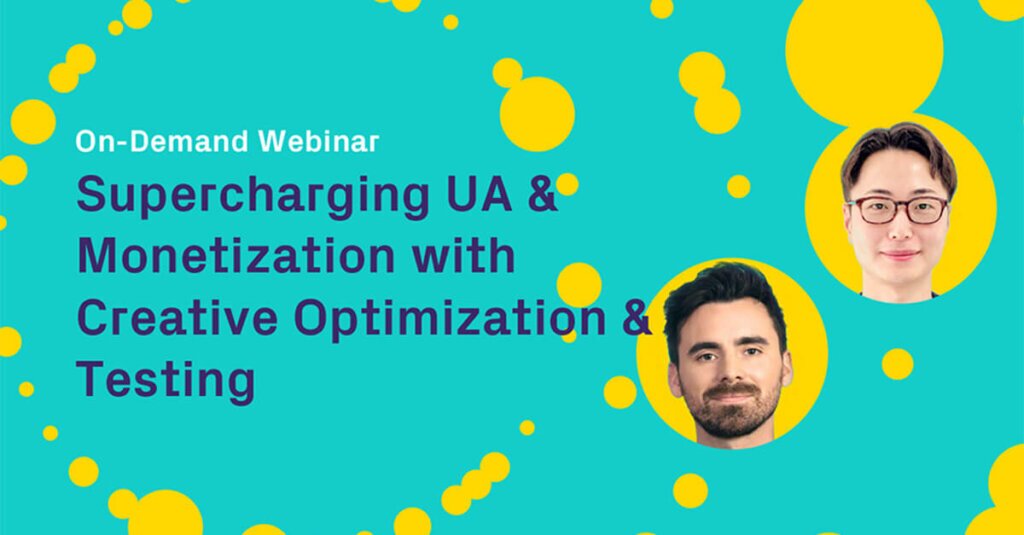 On-Demand Webinar

Supercharging UA & Monetization with Creative Optimization & Testing